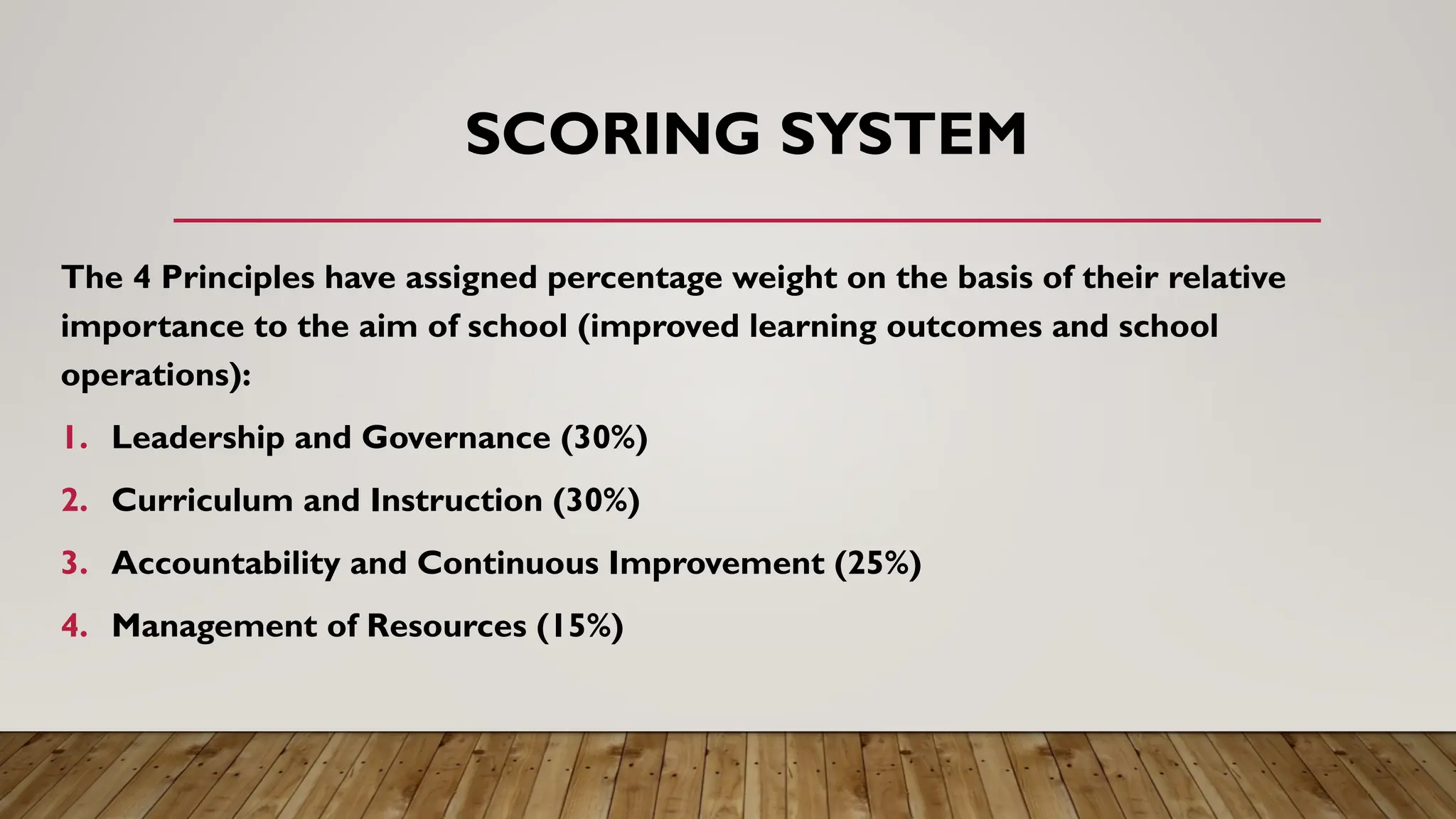 SCORING SYSTEM

The 4 Principles have assigned percentage weight on the basis of their relative importance to the aim of school (improved learning outcomes and school operations):

1. Leadership and Governance (30%)
2. Curriculum and Instruction (30%)
3. Accountability and Continuous Improvement (25%)
4. Management of Resources (15%)